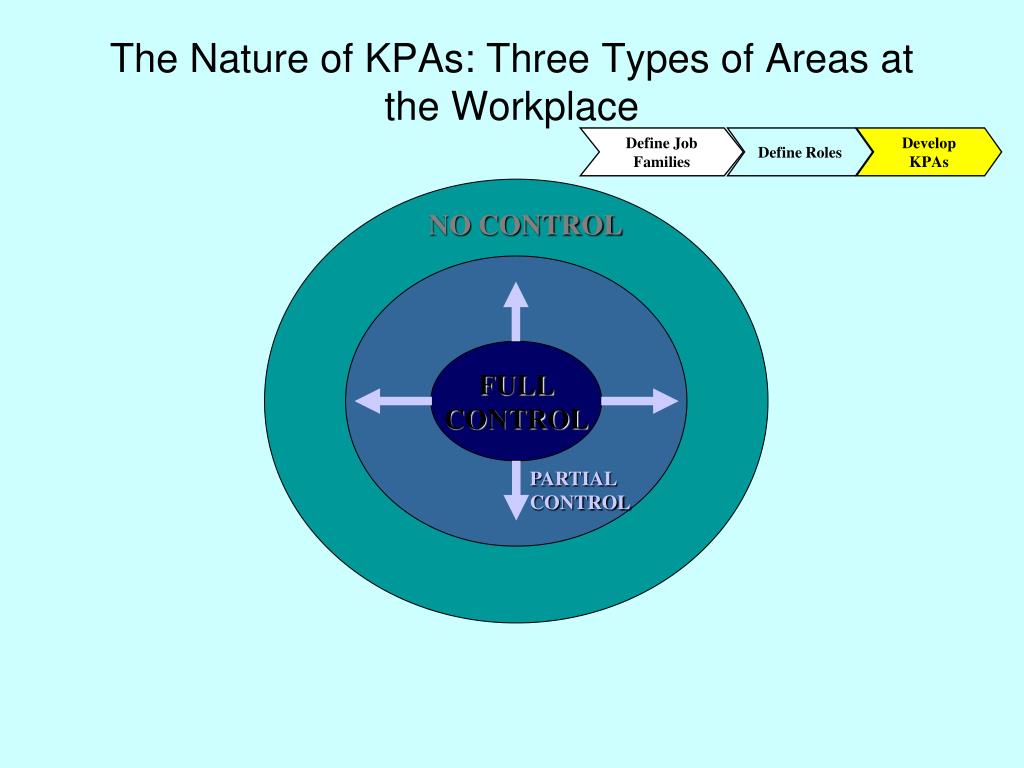 The Nature of KPAs: Three Types of Areas at the Workplace

Define Job Families

Define Roles

Develop KPAs

NO CONTROL

FULL CONTROL

PARTIAL CONTROL